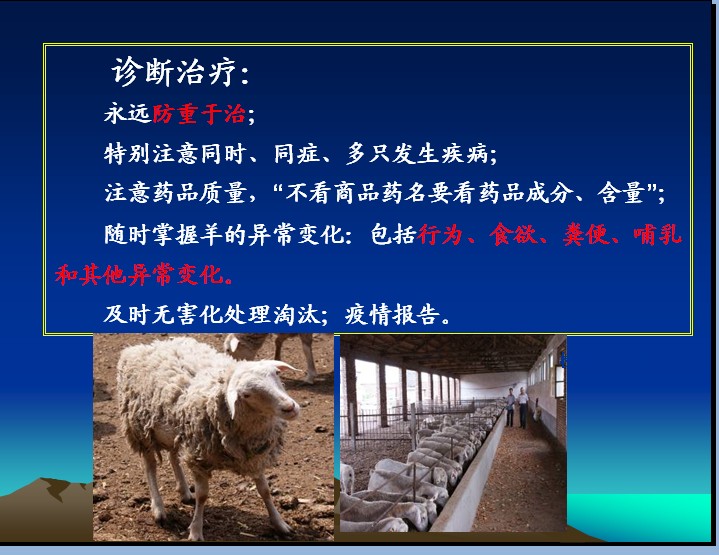 诊断治疗：

永远防重于治；

特别注意同时、同症、多只发生疾病；

注意药品质量，“不看商品药名要看药品成分、含量”；

随时掌握羊的异常变化：包括行为、食欲、粪便、哺乳和其他异常变化。

及时无害化处理淘汰；疫情报告。